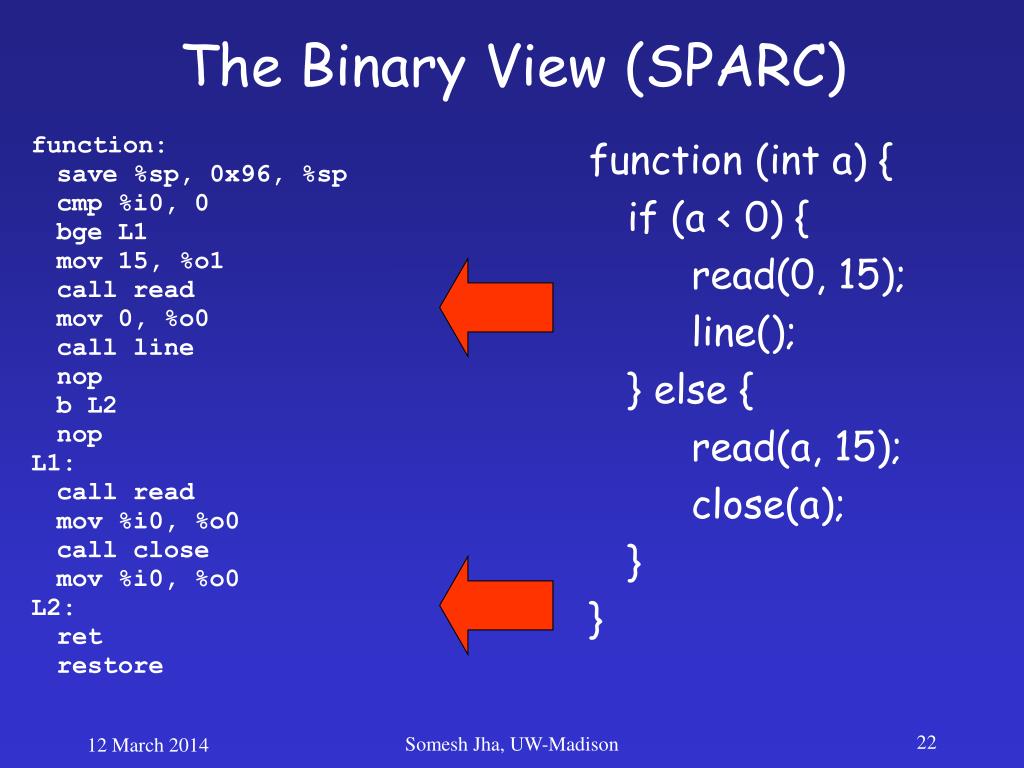 The Binary View (SPARC)

function:
save %sp, 0x96, %sp
cmp %i0, 0
bge L1
mov 15, %o1
call read
mov 0, %o0
call line
nop
b L2
nop
L1:
call read
mov %i0, %o0
call close
mov %i0, %o0
L2:
ret
restore

function (int a) {
if (a < 0) {
read(0, 15);
line();
} else {
read(a, 15);
close(a);
}
}

12 March 2014

Somesh Jha, UW-Madison

22